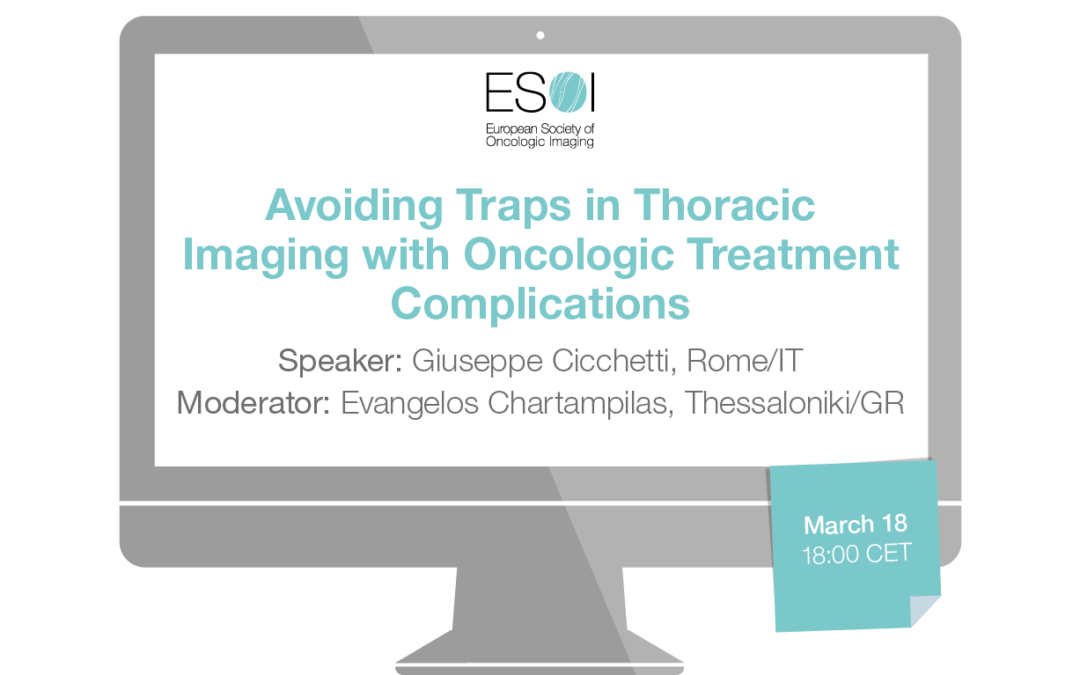 ESOI
European Society of Oncologic Imaging

Avoiding Traps in Thoracic Imaging with Oncologic Treatment Complications

Speaker: Giuseppe Cicchetti, Rome/IT
Moderator: Evangelos Chartampilas, Thessaloniki/GR

March 18
18:00 CET